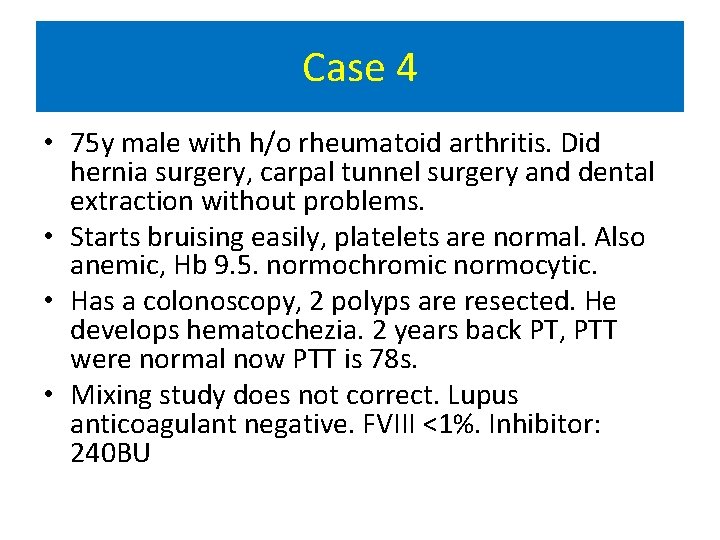 Case 4

• 75y male with h/o rheumatoid arthritis. Did hernia surgery, carpal tunnel surgery and dental extraction without problems.
• Starts bruising easily, platelets are normal. Also anemic, Hb 9.5. normochromic normocytic.
• Has a colonoscopy, 2 polyps are resected. He develops hematochezia. 2 years back PT, PTT were normal now PTT is 78s.
• Mixing study does not correct. Lupus anticoagulant negative. FVIII <1%. Inhibitor: 240BU